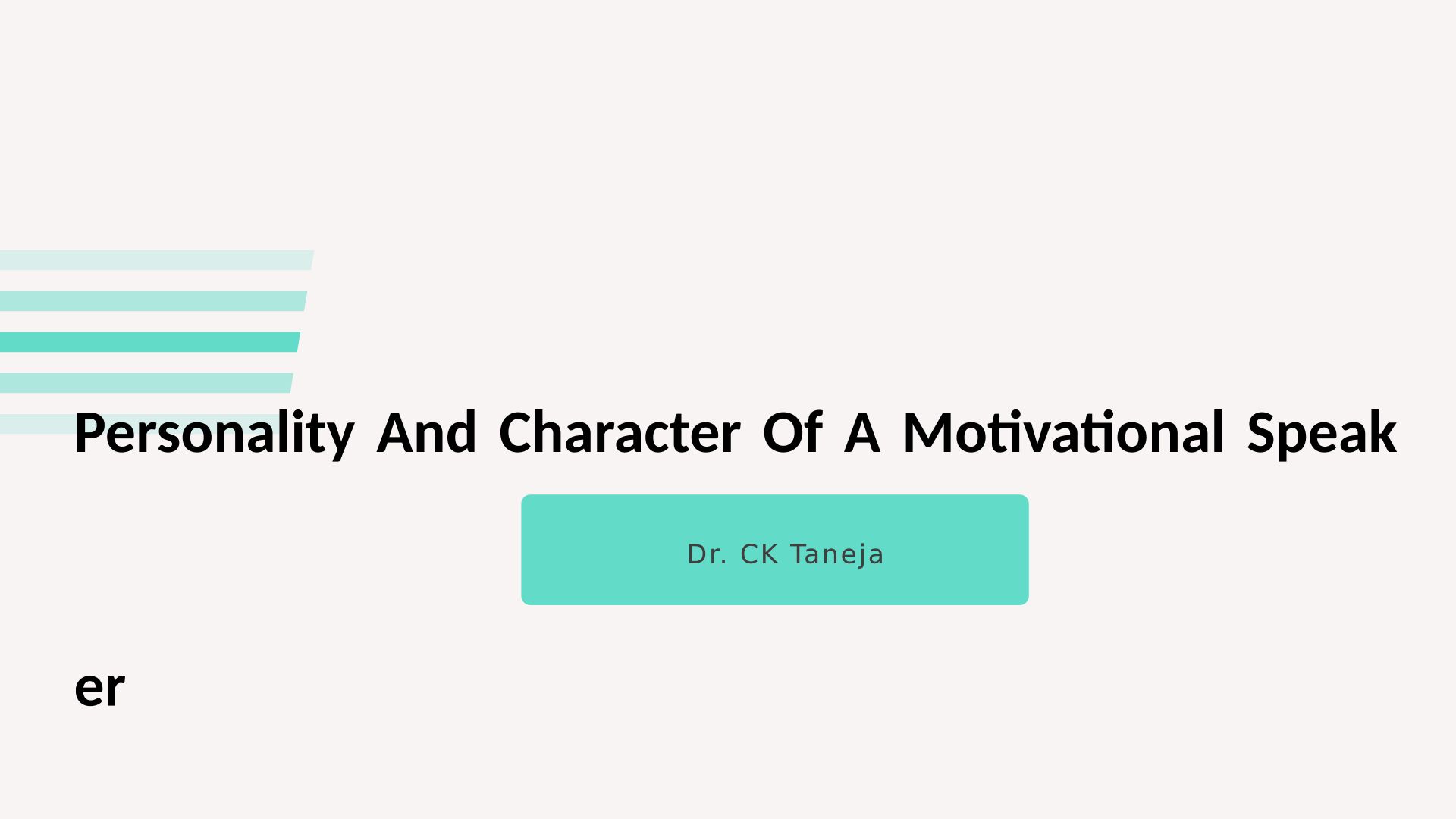 Personality And Character Of A Motivational Speaker

Dr. CK Taneja